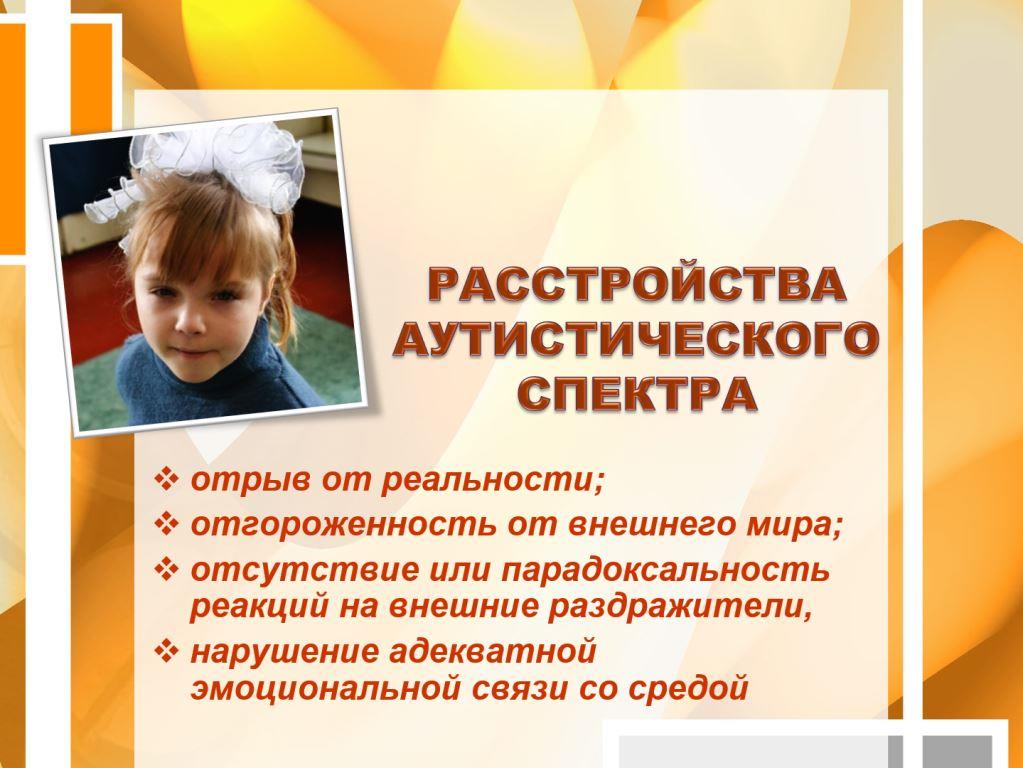 РАССТРОЙСТВА АУТИСТИЧЕСКОГО СПЕКТРА

❖ отрыв от реальности;
❖ отгороженность от внешнего мира;
❖ отсутствие или парадоксальность реакций на внешние раздражители,
❖ нарушение адекватной эмоциональной связи со средой